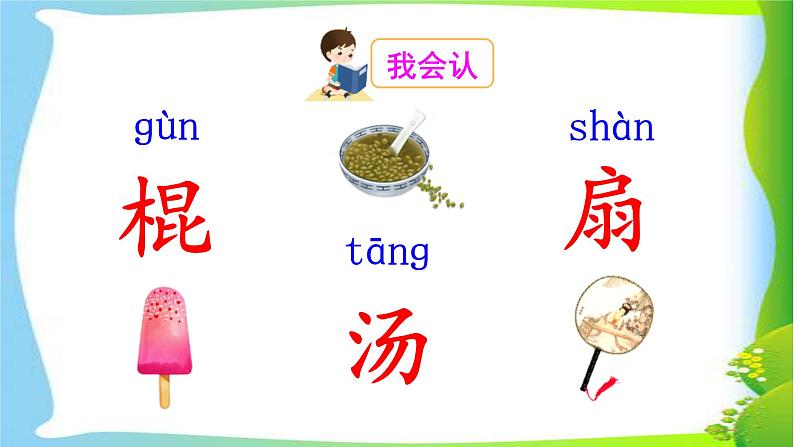 我会认

gùn
棍

tāng
汤

shàn
扇